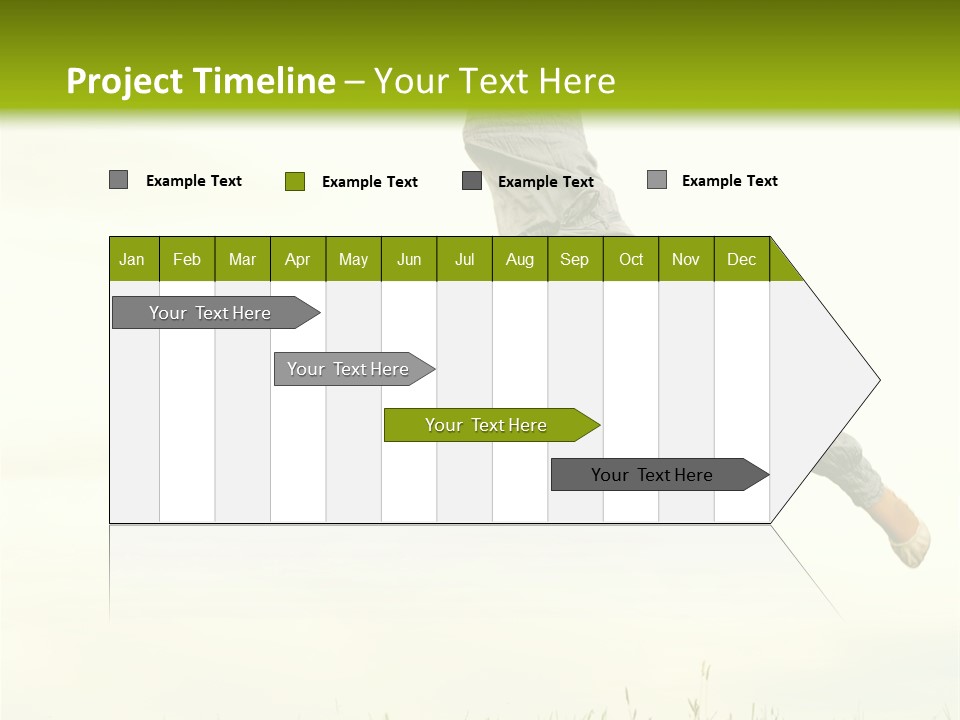 Project Timeline – Your Text Here

Example Text
Example Text
Example Text
Example Text

| Jan | Feb | Mar | Apr | May | Jun | Jul | Aug | Sep | Oct | Nov | Dec |
|---|---|---|---|---|---|---|---|---|---|---|---|

Your Text Here

Your Text Here

Your Text Here

Your Text Here